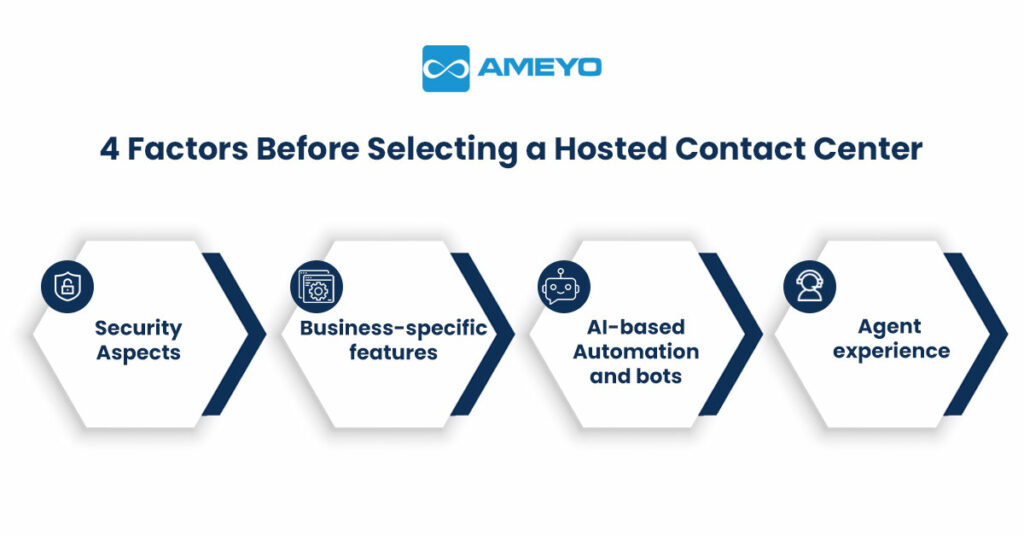 AMEYO

4 Factors Before Selecting a Hosted Contact Center

Security Aspects

Business-specific features

AI-based Automation and bots

Agent experience